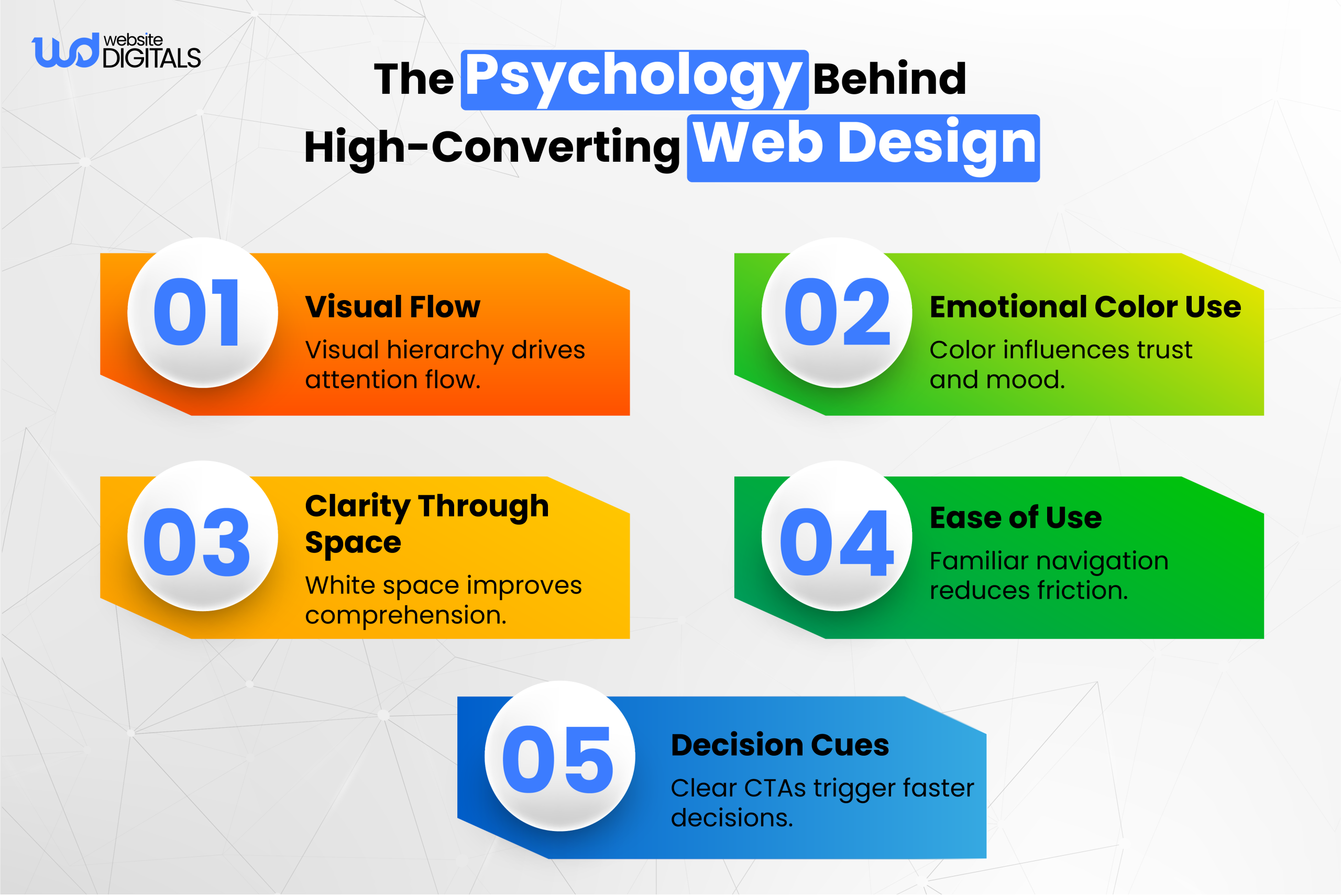 wd website DIGITALS

The Psychology Behind High-Converting Web Design

01
Visual Flow
Visual hierarchy drives attention flow.

02
Emotional Color Use
Color influences trust and mood.

03
Clarity Through Space
White space improves comprehension.

04
Ease of Use
Familiar navigation reduces friction.

05
Decision Cues
Clear CTAs trigger faster decisions.